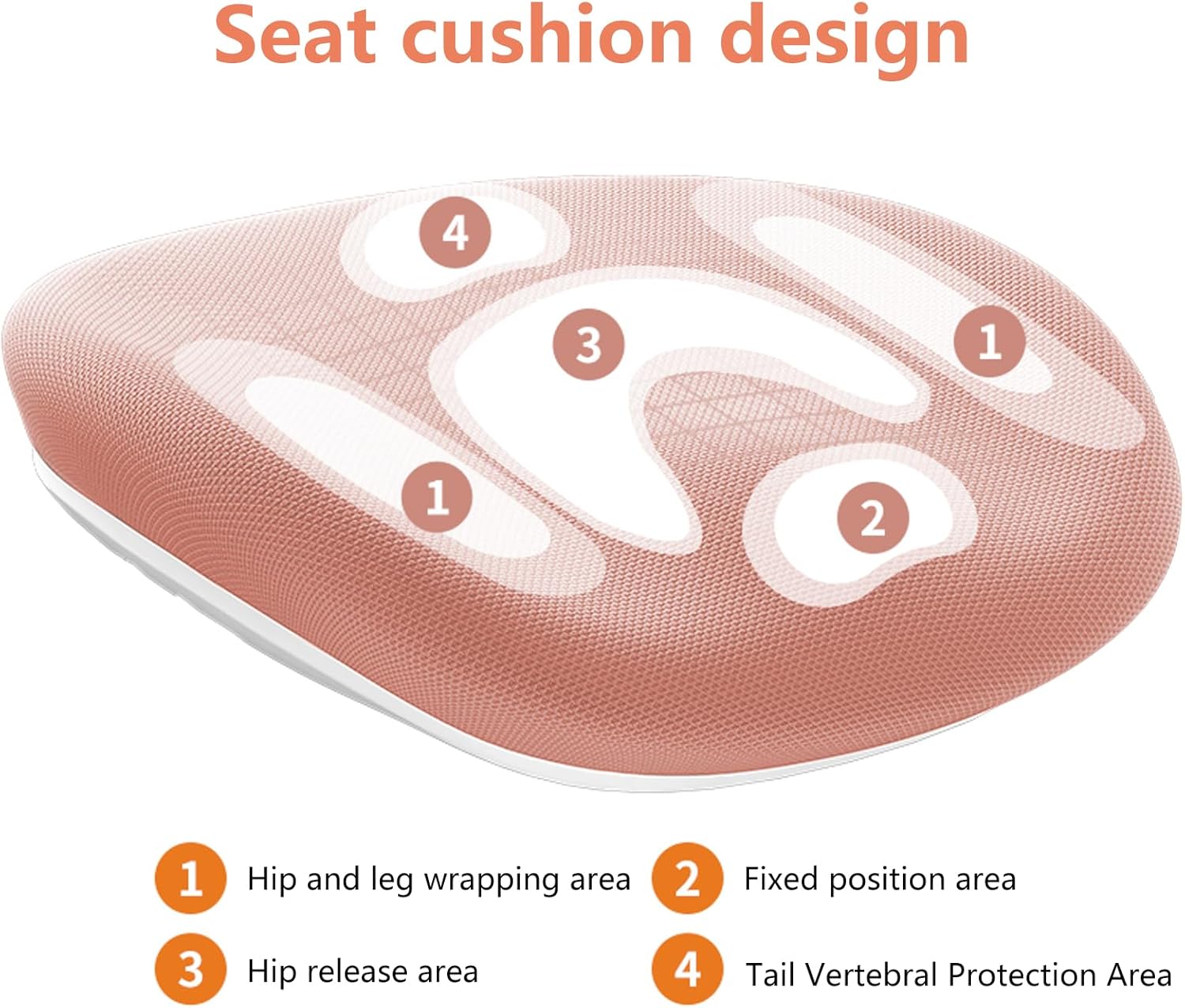 Seat cushion design

4

3

1

1

2

1 Hip and leg wrapping area
2 Fixed position area
3 Hip release area
4 Tail Vertebral Protection Area